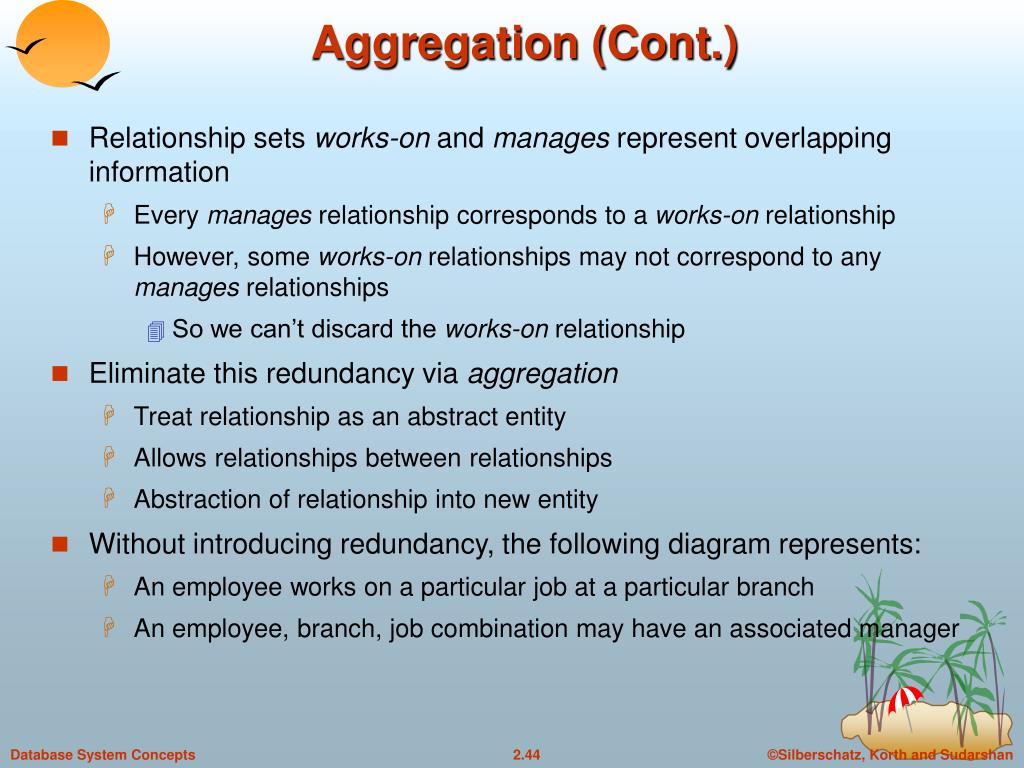 Aggregation (Cont.)

Relationship sets works-on and manages represent overlapping information

Every manages relationship corresponds to a works-on relationship

However, some works-on relationships may not correspond to any manages relationships

So we can't discard the works-on relationship

Eliminate this redundancy via aggregation

Treat relationship as an abstract entity

Allows relationships between relationships

Abstraction of relationship into new entity

Without introducing redundancy, the following diagram represents:

An employee works on a particular job at a particular branch

An employee, branch, job combination may have an associated manager

Database System Concepts

2.44

©Silberschatz, Korth and Sudarshan